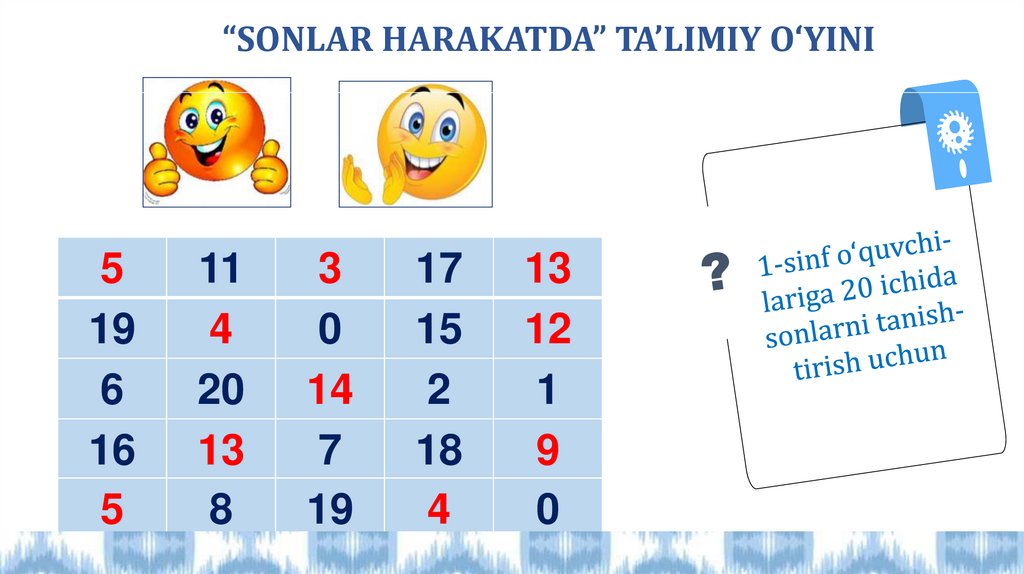 “SONLAR HARAKATDA” TA’LIMIY O‘YINI

| 5 | 11 | 3 | 17 | 13 |
|---|---|---|---|---|
| 19 | 4 | 0 | 15 | 12 |
| 6 | 20 | 14 | 2 | 1 |
| 16 | 13 | 7 | 18 | 9 |
| 5 | 8 | 19 | 4 | 0 |

?

1-sinf o‘quvchilariga 20 ichida sonlarni tanishtirish uchun